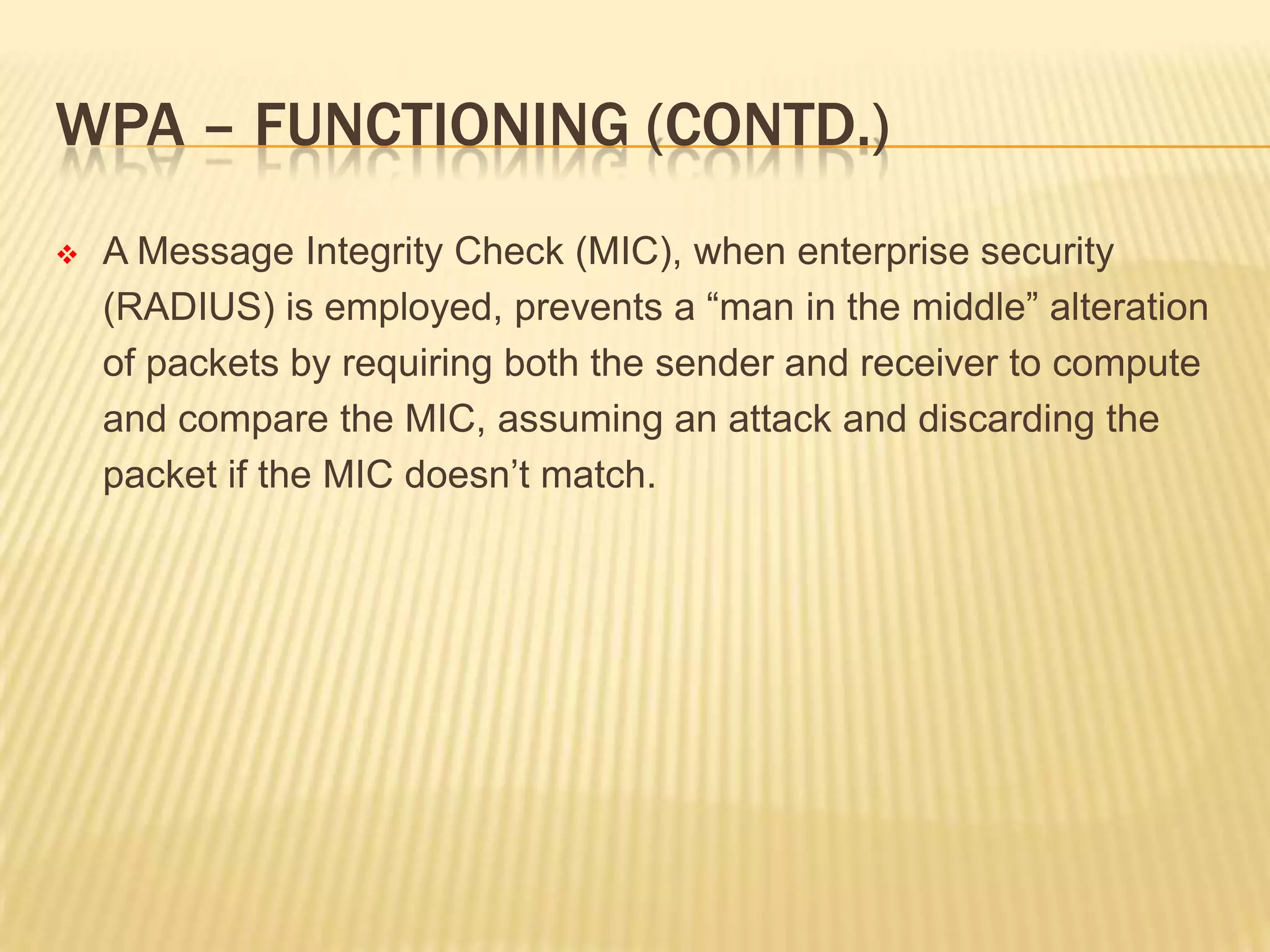 WPA – FUNCTIONING (CONTD.)

❖ A Message Integrity Check (MIC), when enterprise security (RADIUS) is employed, prevents a “man in the middle” alteration of packets by requiring both the sender and receiver to compute and compare the MIC, assuming an attack and discarding the packet if the MIC doesn’t match.